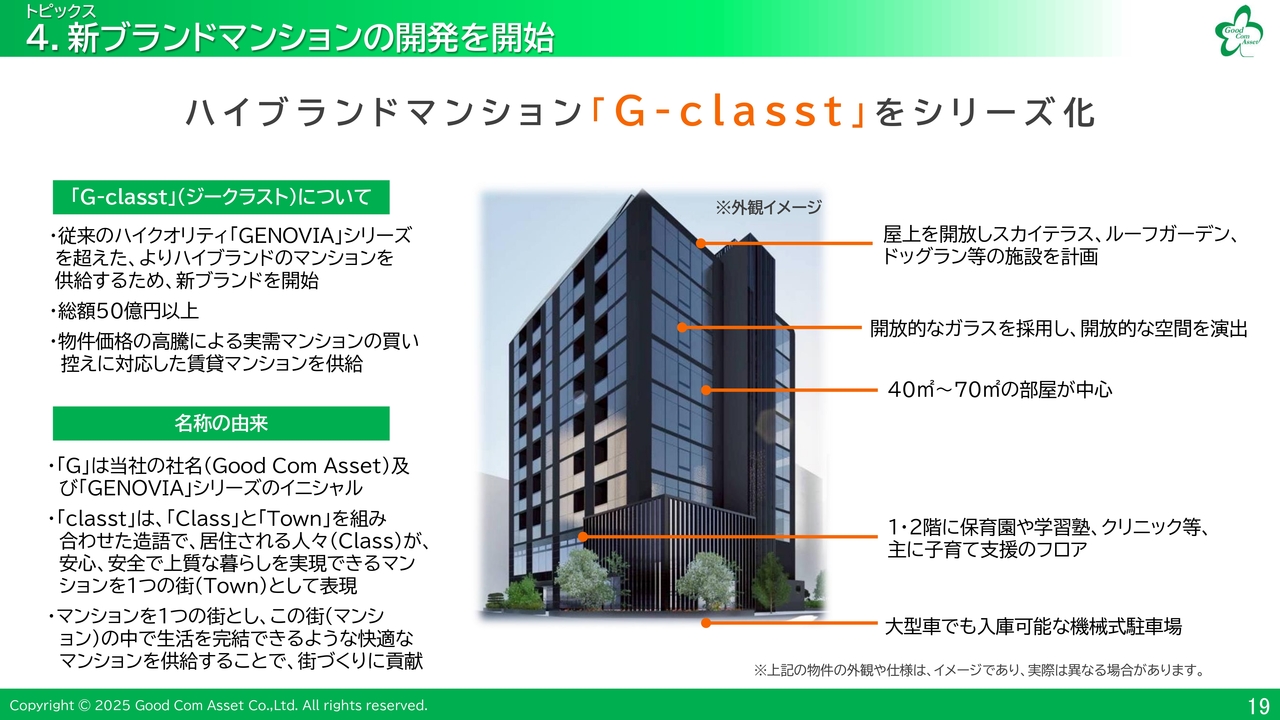 トピックス
4. 新ブランドマンションの開発を開始

Good Com Asset

ハイブランドマンション「G-classt」をシリーズ化

「G-classt」(ジークラスト)について

・従来のハイクオリティ「GENOVIA」シリーズを超えた、よりハイブランドのマンションを供給するため、新ブランドを開始

・総額50億円以上

・物件価格の高騰による実需マンションの買い控えに対応した賃貸マンションを供給

名称の由来

・「G」は当社の社名(Good Com Asset)及び「GENOVIA」シリーズのイニシャル

・「classt」は、「Class」と「Town」を組み合わせた造語で、居住される人々(Class)が、安心、安全で上質な暮らしを実現できるマンションを1つの街(Town)として表現

・マンションを1つの街とし、この街(マンション)の中で生活を完結できるような快適なマンションを供給することで、街づくりに貢献

※外観イメージ

屋上を開放しスカイテラス、ルーフガーデン、ドッグラン等の施設を計画

開放的なガラスを採用し、開放的な空間を演出

40㎡~70㎡の部屋が中心

1・2階に保育園や学習塾、クリニック等、主に子育て支援のフロア

大型車でも入庫可能な機械式駐車場

※上記の物件の外観や仕様は、イメージであり、実際は異なる場合があります。

Copyright © 2025 Good Com Asset Co.,Ltd. All rights reserved.

19